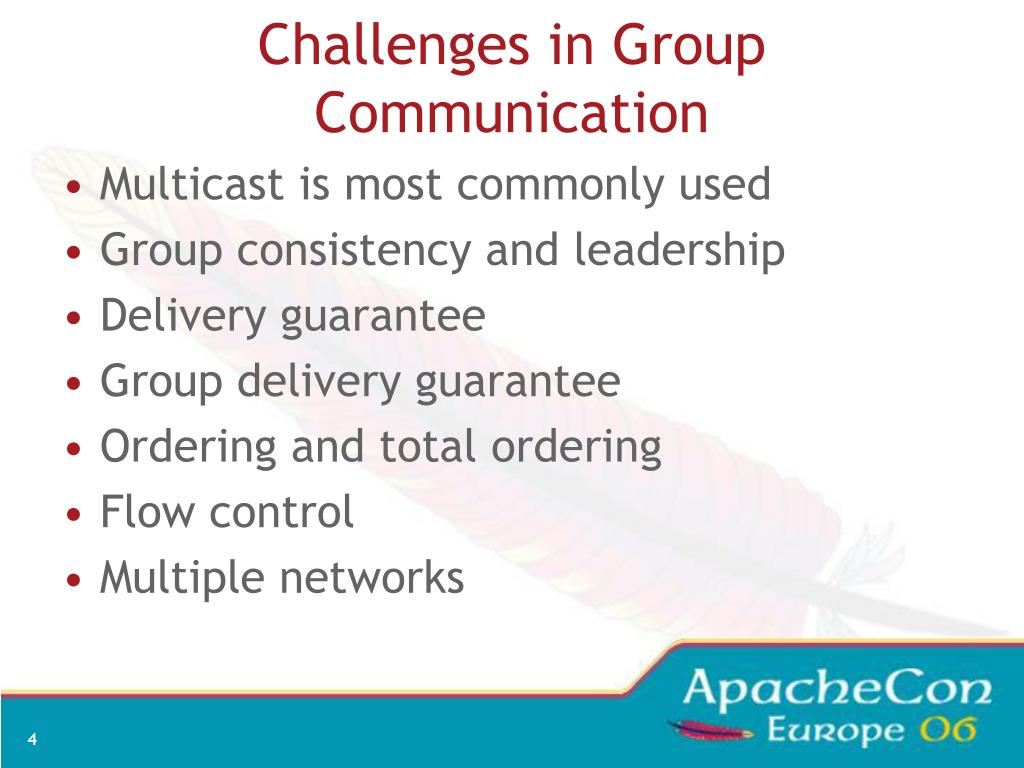 Challenges in Group Communication

• Multicast is most commonly used
• Group consistency and leadership
• Delivery guarantee
• Group delivery guarantee
• Ordering and total ordering
• Flow control
• Multiple networks

ApacheCon
Europe 06

4